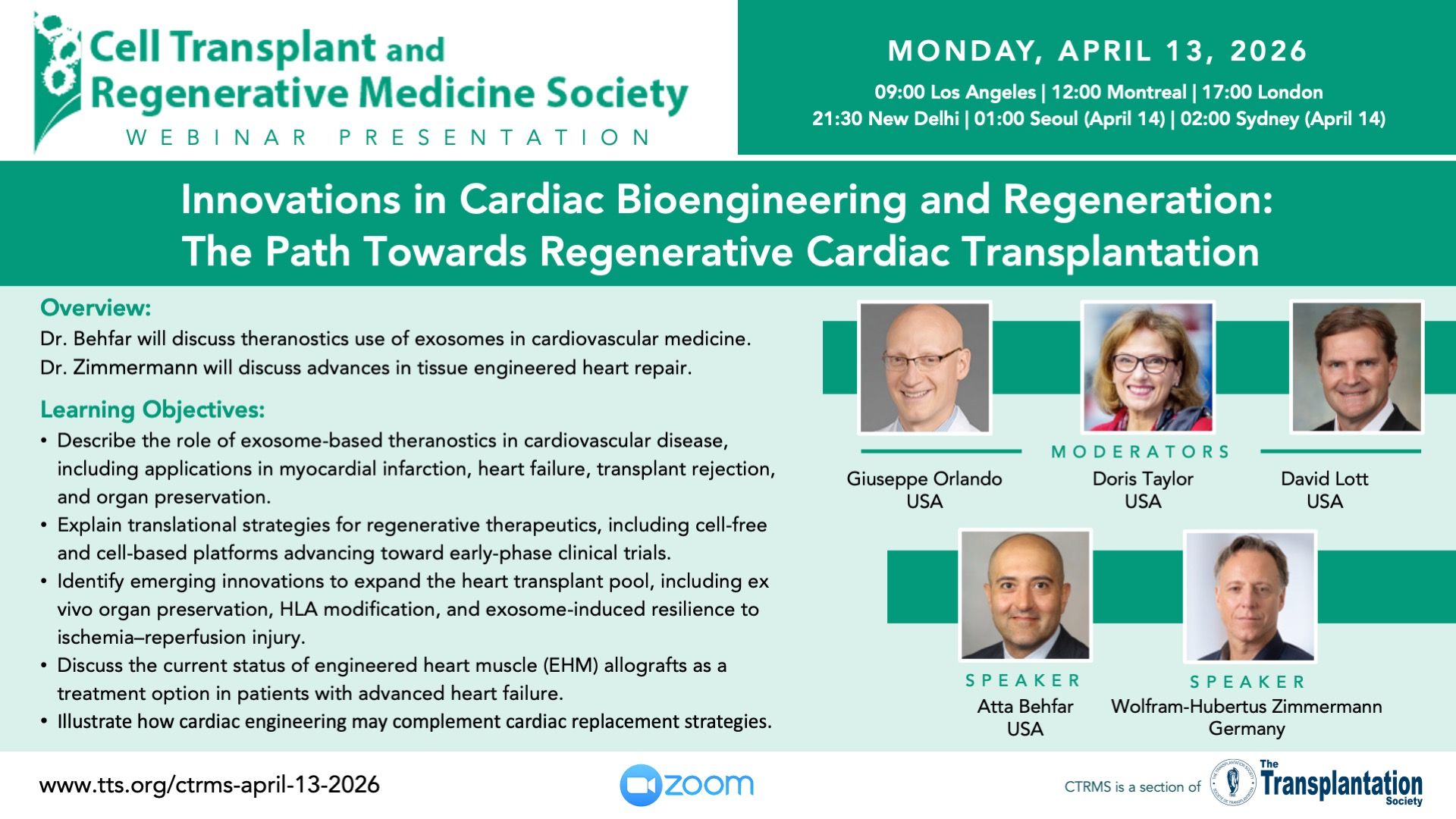 Cell Transplant and Regenerative Medicine Society
WEBINAR PRESENTATION

MONDAY, APRIL 13, 2026
09:00 Los Angeles | 12:00 Montreal | 17:00 London
21:30 New Delhi | 01:00 Seoul (April 14) | 02:00 Sydney (April 14)

Innovations in Cardiac Bioengineering and Regeneration: The Path Towards Regenerative Cardiac Transplantation

Overview:
Dr. Behfar will discuss theranostics use of exosomes in cardiovascular medicine.
Dr. Zimmermann will discuss advances in tissue engineered heart repair.

Learning Objectives:
• Describe the role of exosome-based theranostics in cardiovascular disease, including applications in myocardial infarction, heart failure, transplant rejection, and organ preservation.
• Explain translational strategies for regenerative therapeutics, including cell-free and cell-based platforms advancing toward early-phase clinical trials.
• Identify emerging innovations to expand the heart transplant pool, including ex vivo organ preservation, HLA modification, and exosome-induced resilience to ischemia–reperfusion injury.
• Discuss the current status of engineered heart muscle (EHM) allografts as a treatment option in patients with advanced heart failure.
• Illustrate how cardiac engineering may complement cardiac replacement strategies.

MODERATORS
Giuseppe Orlando
USA
Doris Taylor
USA
David Lott
USA

SPEAKER
Atta Behfar
USA

SPEAKER
Wolfram-Hubertus Zimmermann
Germany

www.tts.org/ctrms-april-13-2026
zoom
CTRMS is a section of The Transplantation Society